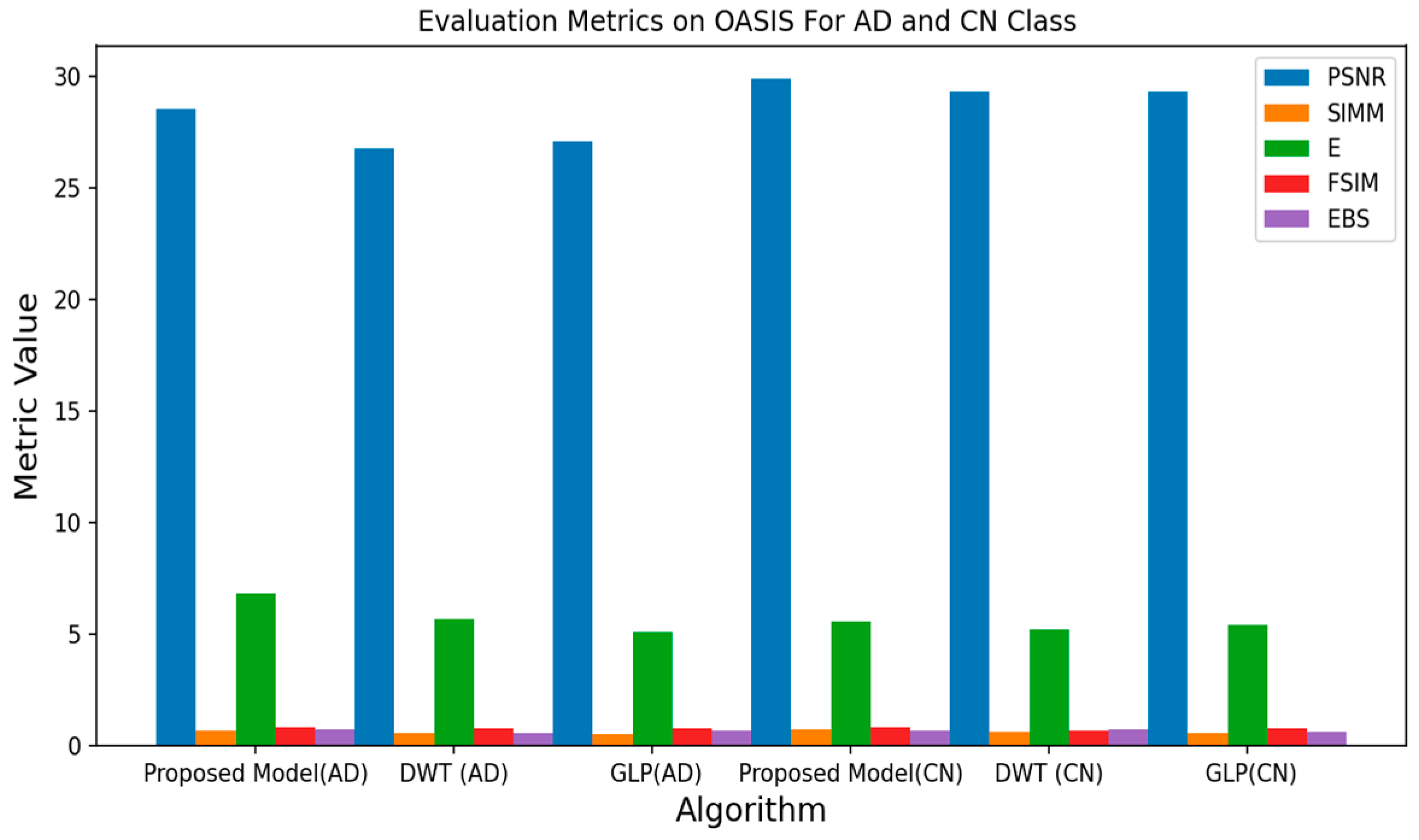 Evaluation Metrics on OASIS For AD and CN Class

PSNR
SIMM
E
FSIM
EBS

Metric Value

30
25
20
15
10
5
0

Proposed Model(AD) DWT (AD) GLP(AD) Proposed Model(CN) DWT (CN) GLP(CN)

Algorithm